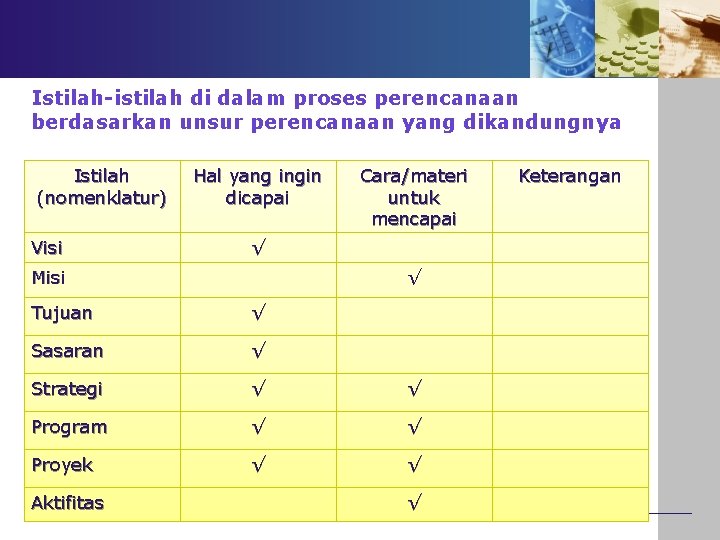 Istilah-istilah di dalam proses perencanaan berdasarkan unsur perencanaan yang dikandungnya

| Istilah (nomenklatur) | Hal yang ingin dicapai | Cara/materi untuk mencapai | Keterangan |
|---|---|---|---|
| Visi | √ | | |
| Misi | | √ | |
| Tujuan | √ | | |
| Sasaran | √ | | |
| Strategi | √ | √ | |
| Program | √ | √ | |
| Proyek | √ | √ | |
| Aktifitas | | √ | |